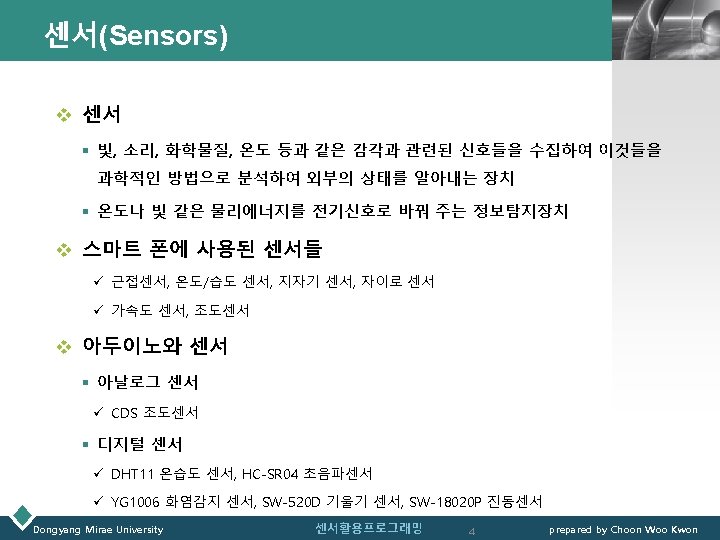 센서(Sensors)

❖ 센서

▪ 빛, 소리, 화학물질, 온도 등과 같은 감각과 관련된 신호들을 수집하여 이것들을 과학적인 방법으로 분석하여 외부의 상태를 알아내는 장치

▪ 온도나 빛 같은 물리에너지를 전기신호로 바꿔 주는 정보탐지장치

❖ 스마트 폰에 사용된 센서들

✓ 근접센서, 온도/습도 센서, 지자기 센서, 자이로 센서

✓ 가속도 센서, 조도센서

❖ 아두이노와 센서

▪ 아날로그 센서

✓ CDS 조도센서

▪ 디지털 센서

✓ DHT11 온습도 센서, HC-SR04 초음파센서

✓ YG1006 화염감지 센서, SW-520D 기울기 센서, SW-18020P 진동센서

Dongyang Mirae University 센서활용프로그래밍 4 prepared by Choon Woo Kwon